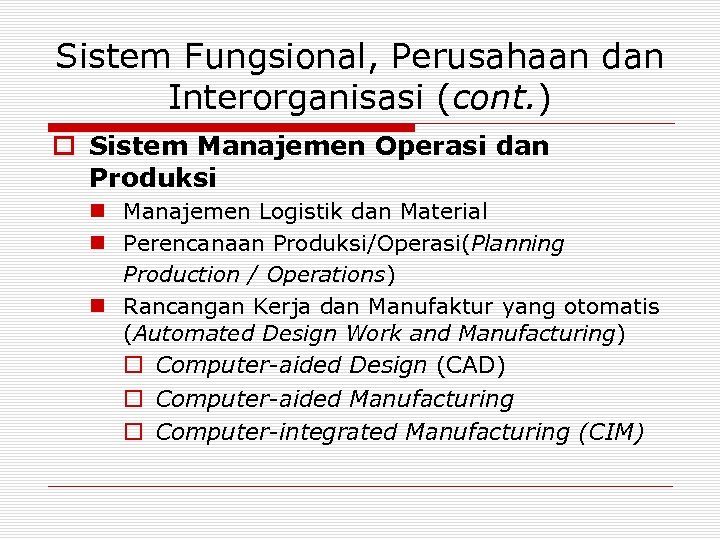 Sistem Fungsional, Perusahaan dan Interorganisasi (cont.)

Sistem Manajemen Operasi dan Produksi

Manajemen Logistik dan Material

Perencanaan Produksi/Operasi(Planning Production / Operations)

Rancangan Kerja dan Manufaktur yang otomatis (Automated Design Work and Manufacturing)

Computer-aided Design (CAD)

Computer-aided Manufacturing

Computer-integrated Manufacturing (CIM)